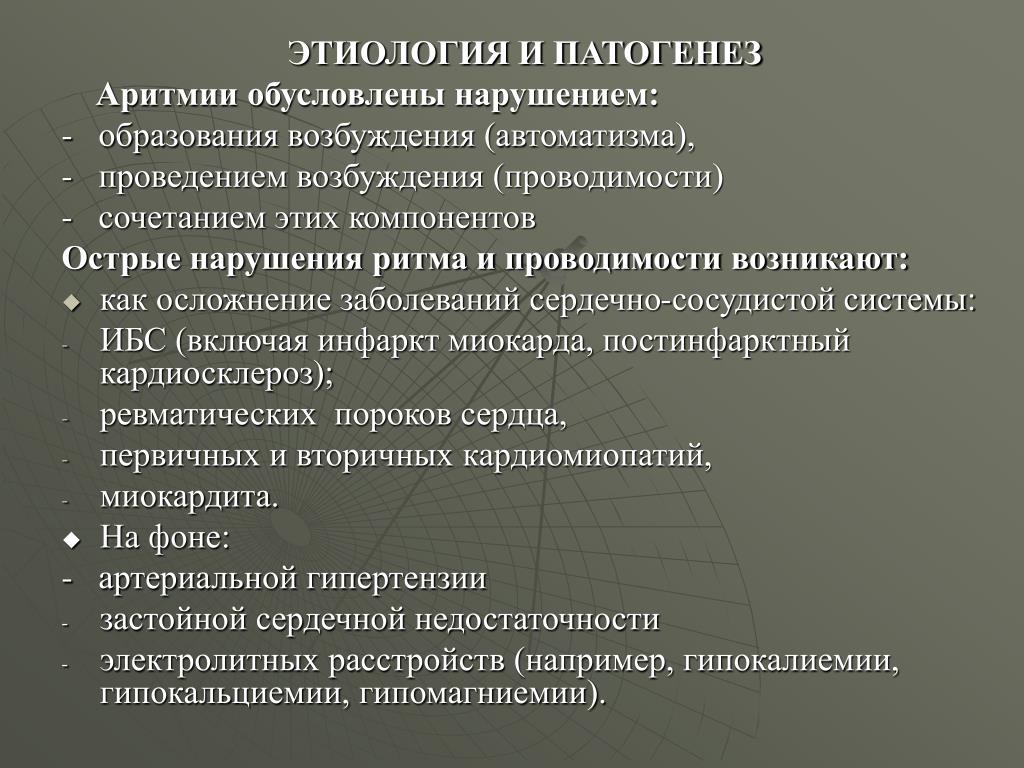 ЭТИОЛОГИЯ И ПАТОГЕНЕЗ

Аритмии обусловлены нарушением:

- образования возбуждения (автоматизма),
- проведением возбуждения (проводимости)
- сочетанием этих компонентов

Острые нарушения ритма и проводимости возникают:

◆ как осложнение заболеваний сердечно-сосудистой системы:
- ИБС (включая инфаркт миокарда, постинфарктный кардиосклероз);
- ревматических пороков сердца,
- первичных и вторичных кардиомиопатий,
- миокардита.

◆ На фоне:
- артериальной гипертензии
- застойной сердечной недостаточности
- электролитных расстройств (например, гипокалиемии, гипокальциемии, гипомагниемии).